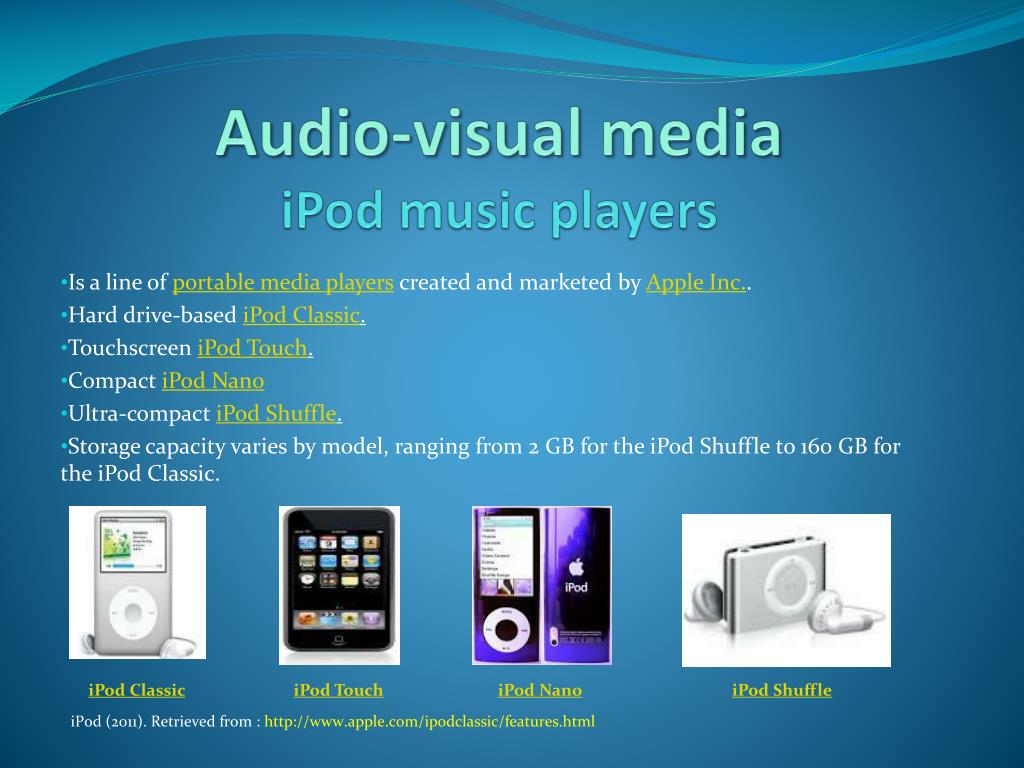 Audio-visual media
iPod music players

•Is a line of portable media players created and marketed by Apple Inc..
•Hard drive-based iPod Classic.
•Touchscreen iPod Touch.
•Compact iPod Nano
•Ultra-compact iPod Shuffle.
•Storage capacity varies by model, ranging from 2 GB for the iPod Shuffle to 160 GB for the iPod Classic.

iPod

iPod Classic
iPod Touch
iPod Nano
iPod Shuffle

iPod (2011). Retrieved from : http://www.apple.com/ipodclassic/features.html